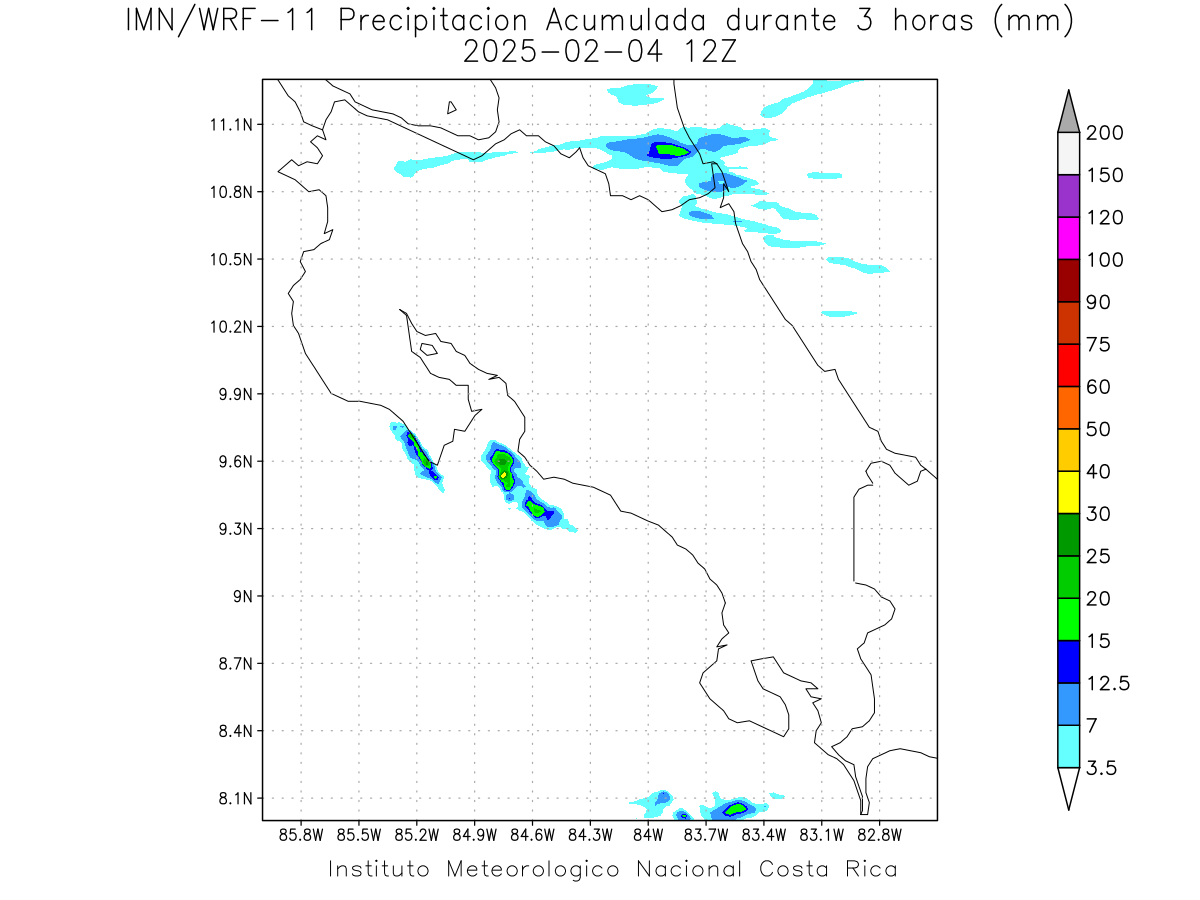 IMN/WRF-11 Precipitacion Acumulada durante 3 horas (mm)
2025-02-04 12Z

11.1N
10.8N
10.5N
10.2N
9.9N
9.6N
9.3N
9N
8.7N
8.4N
8.1N

85.8W 85.5W 85.2W 84.9W 84.6W 84.3W 84W 83.7W 83.4W 83.1W 82.8W

200
150
120
100
90
75
60
50
40
30
25
20
15
12.5
7
3.5

Instituto Meteorologico Nacional Costa Rica